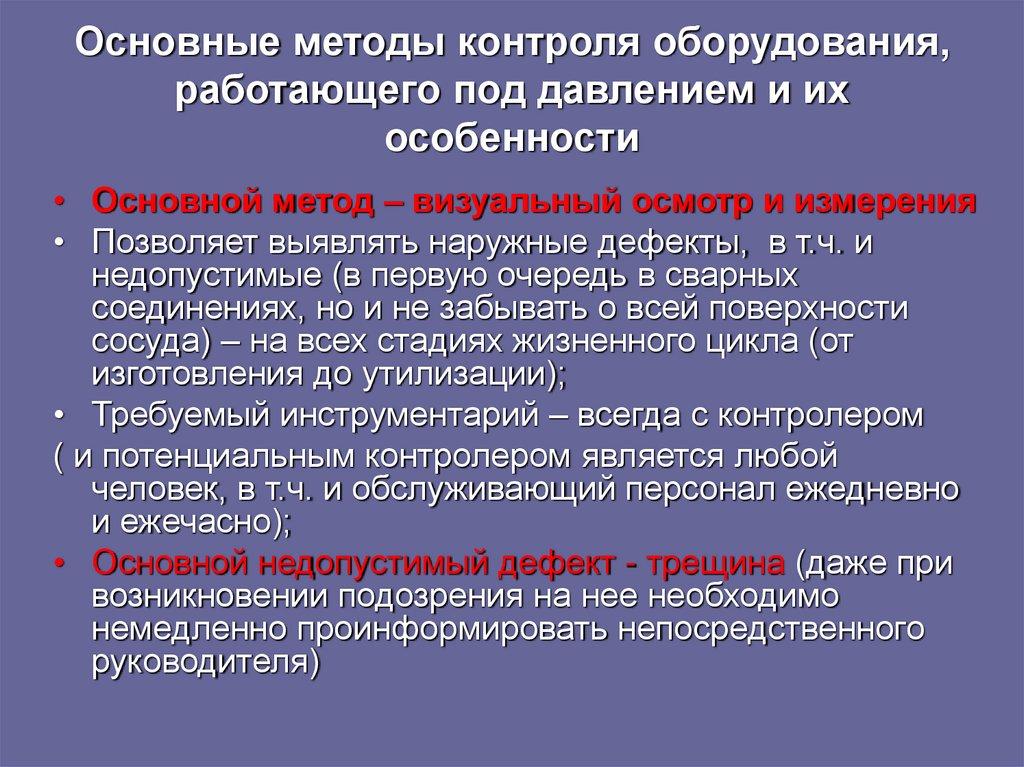 Основные методы контроля оборудования, работающего под давлением и их особенности

• Основной метод – визуальный осмотр и измерения
• Позволяет выявлять наружные дефекты, в т.ч. и недопустимые (в первую очередь в сварных соединениях, но и не забывать о всей поверхности сосуда) – на всех стадиях жизненного цикла (от изготовления до утилизации);
• Требуемый инструментарий – всегда с контролером
( и потенциальным контролером является любой человек, в т.ч. и обслуживающий персонал ежедневно и ежечасно);
• Основной недопустимый дефект - трещина (даже при возникновении подозрения на нее необходимо немедленно проинформировать непосредственного руководителя)